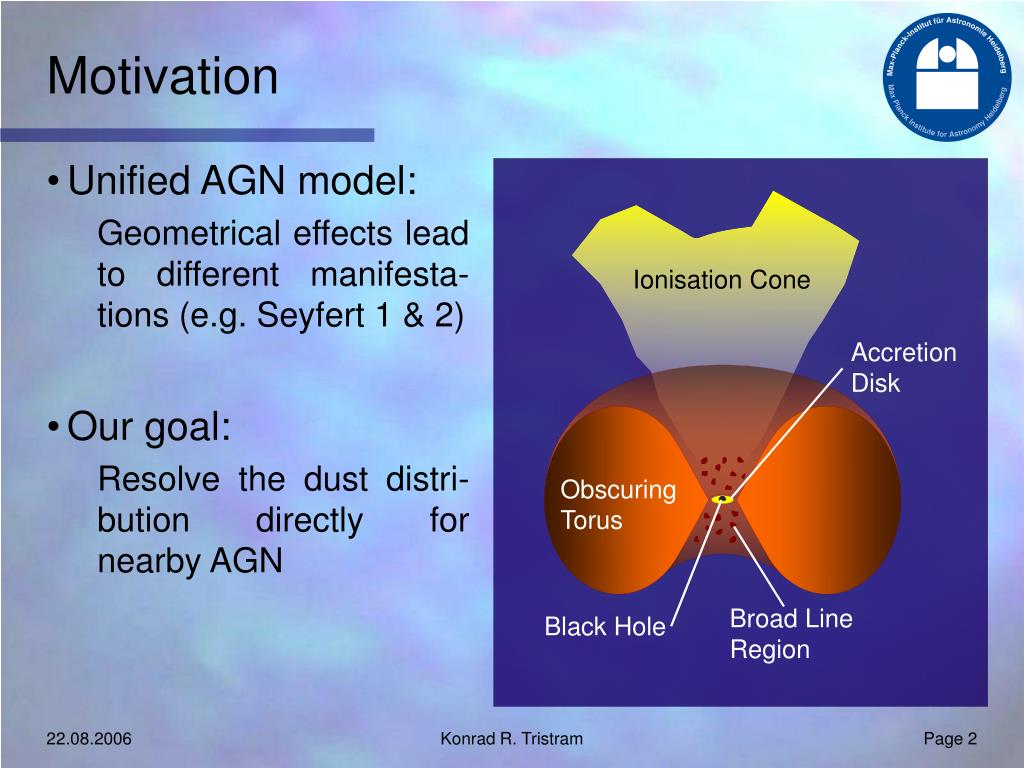 Motivation

Max-Planck-Institut für Astronomie Heidelberg
Max Planck Institute for Astronomy Heidelberg

• Unified AGN model:

Geometrical effects lead to different manifestations (e.g. Seyfert 1 & 2)

• Our goal:

Resolve the dust distribution directly for nearby AGN

Ionisation Cone

Accretion Disk

Obscuring Torus

Black Hole

Broad Line Region

22.08.2006

Konrad R. Tristram

Page 2